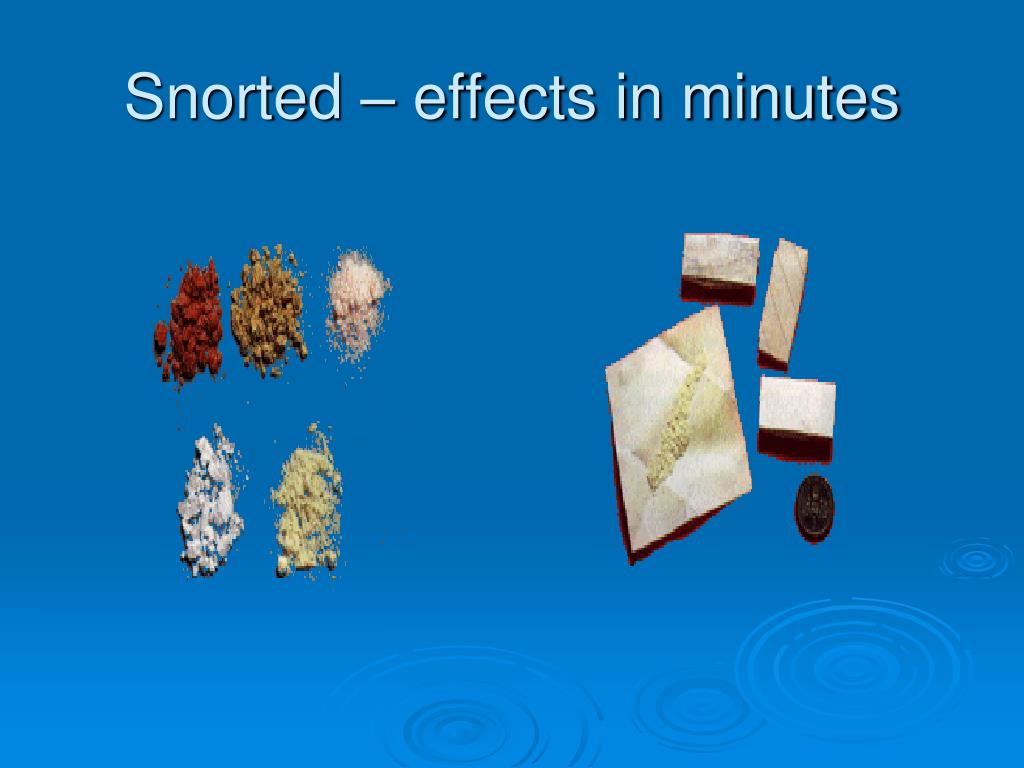 Snorted – effects in minutes